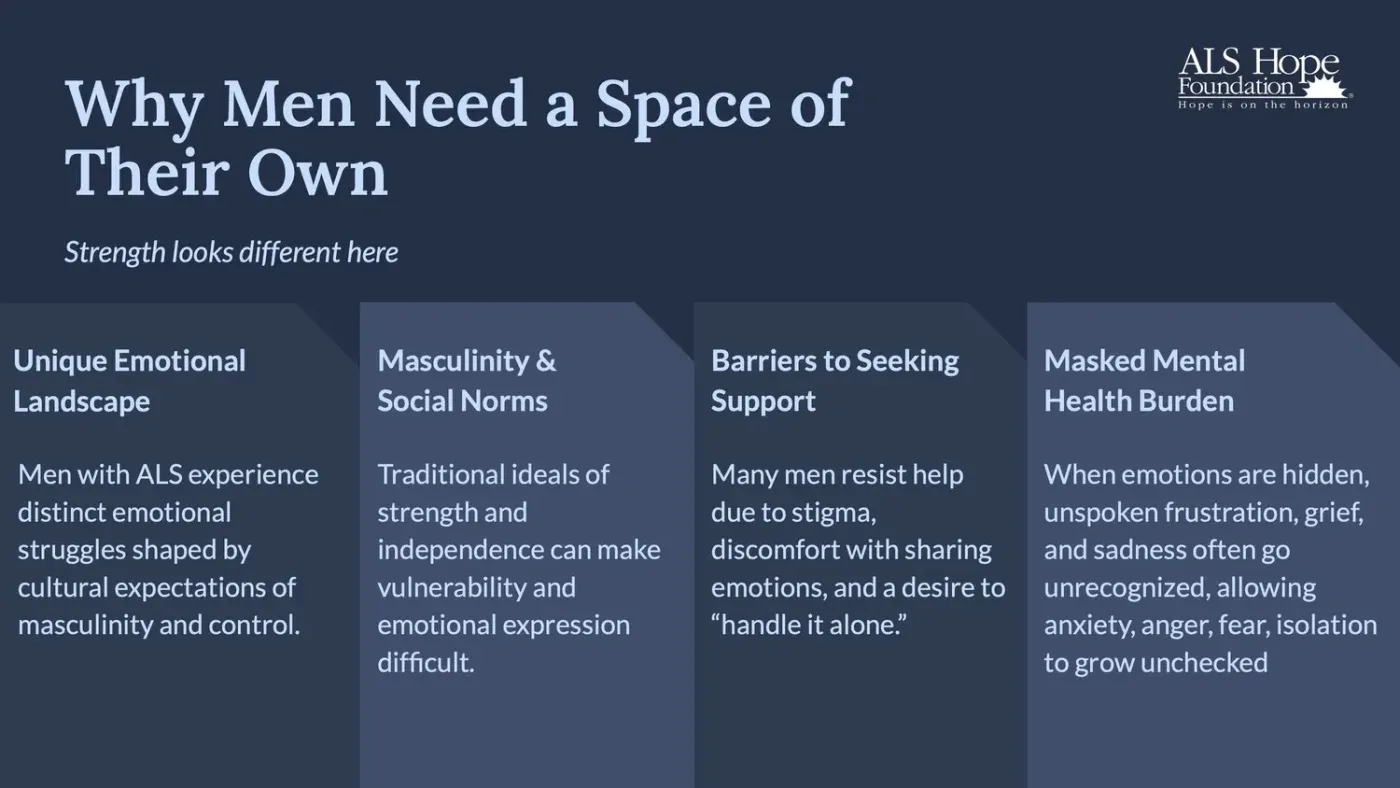 Why Men Need a Space of Their Own

ALS Hope Foundation
Hope is on the horizon

Strength looks different here

Unique Emotional Landscape

Men with ALS experience distinct emotional struggles shaped by cultural expectations of masculinity and control.

Masculinity & Social Norms

Traditional ideals of strength and independence can make vulnerability and emotional expression difficult.

Barriers to Seeking Support

Many men resist help due to stigma, discomfort with sharing emotions, and a desire to "handle it alone."

Masked Mental Health Burden

When emotions are hidden, unspoken frustration, grief, and sadness often go unrecognized, allowing anxiety, anger, fear, isolation to grow unchecked